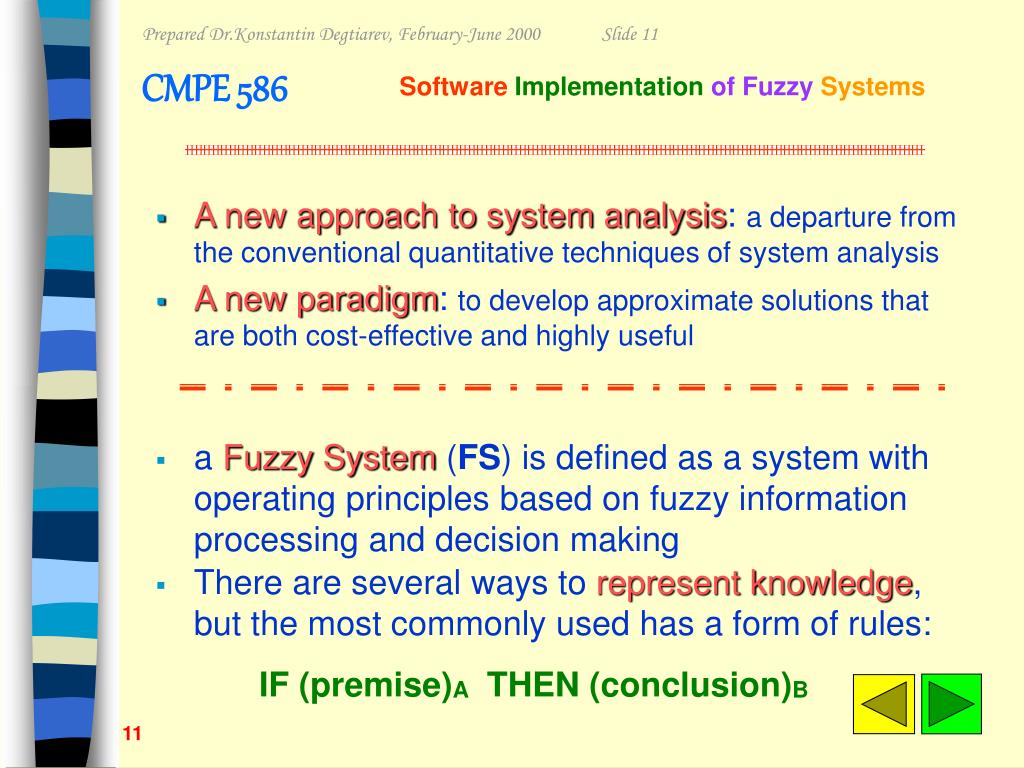 Prepared Dr.Konstantin Degtiarev, February-June 2000 Slide 11

CMPE 586

Software Implementation of Fuzzy Systems

- A new approach to system analysis: a departure from the conventional quantitative techniques of system analysis
- A new paradigm: to develop approximate solutions that are both cost-effective and highly useful

- a Fuzzy System (FS) is defined as a system with operating principles based on fuzzy information processing and decision making
- There are several ways to represent knowledge, but the most commonly used has a form of rules:

IF (premise)$_A$ THEN (conclusion)$_B$

11